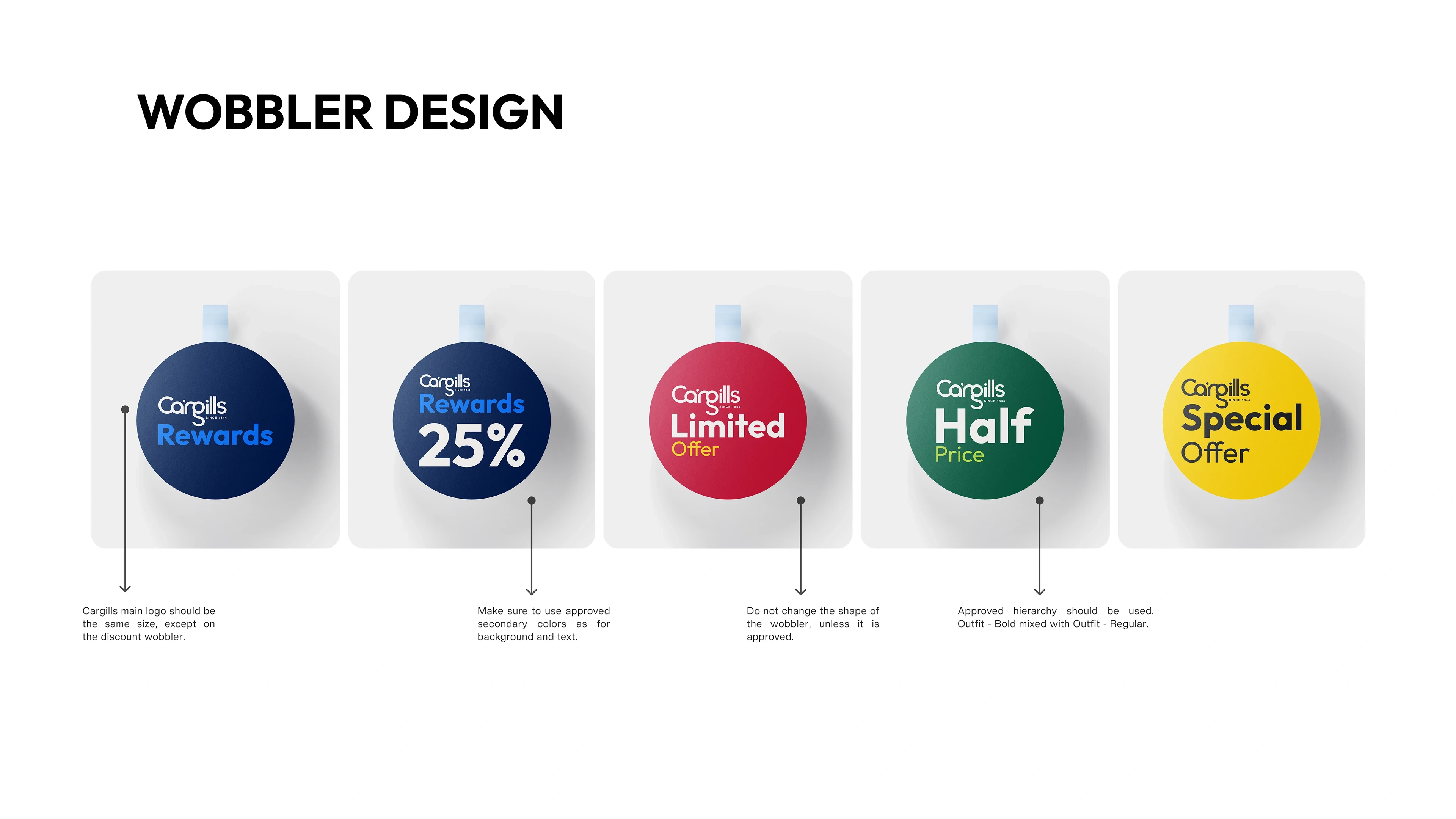 WOBBLER DESIGN

Cargills SINCE 1844
Rewards

Cargills SINCE 1844
Rewards
25%

Cargills SINCE 1844
Limited
Offer

Cargills SINCE 1844
Half
Price

Cargills SINCE 1844
Special
Offer

Cargills main logo should be the same size, except on the discount wobbler.

Make sure to use approved secondary colors as for background and text.

Do not change the shape of the wobbler, unless it is approved.

Approved hierarchy should be used. Outfit - Bold mixed with Outfit - Regular.